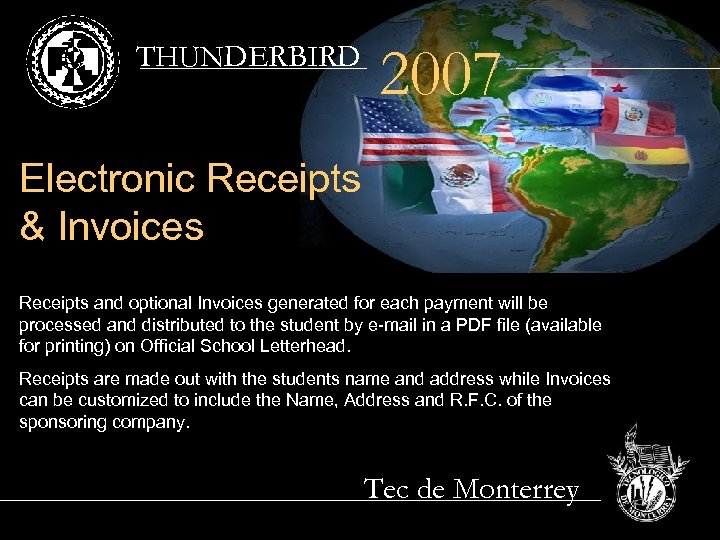 THUNDERBIRD 2007

Electronic Receipts & Invoices

Receipts and optional Invoices generated for each payment will be processed and distributed to the student by e-mail in a PDF file (available for printing) on Official School Letterhead.

Receipts are made out with the students name and address while Invoices can be customized to include the Name, Address and R.F.C. of the sponsoring company.

Tec de Monterrey